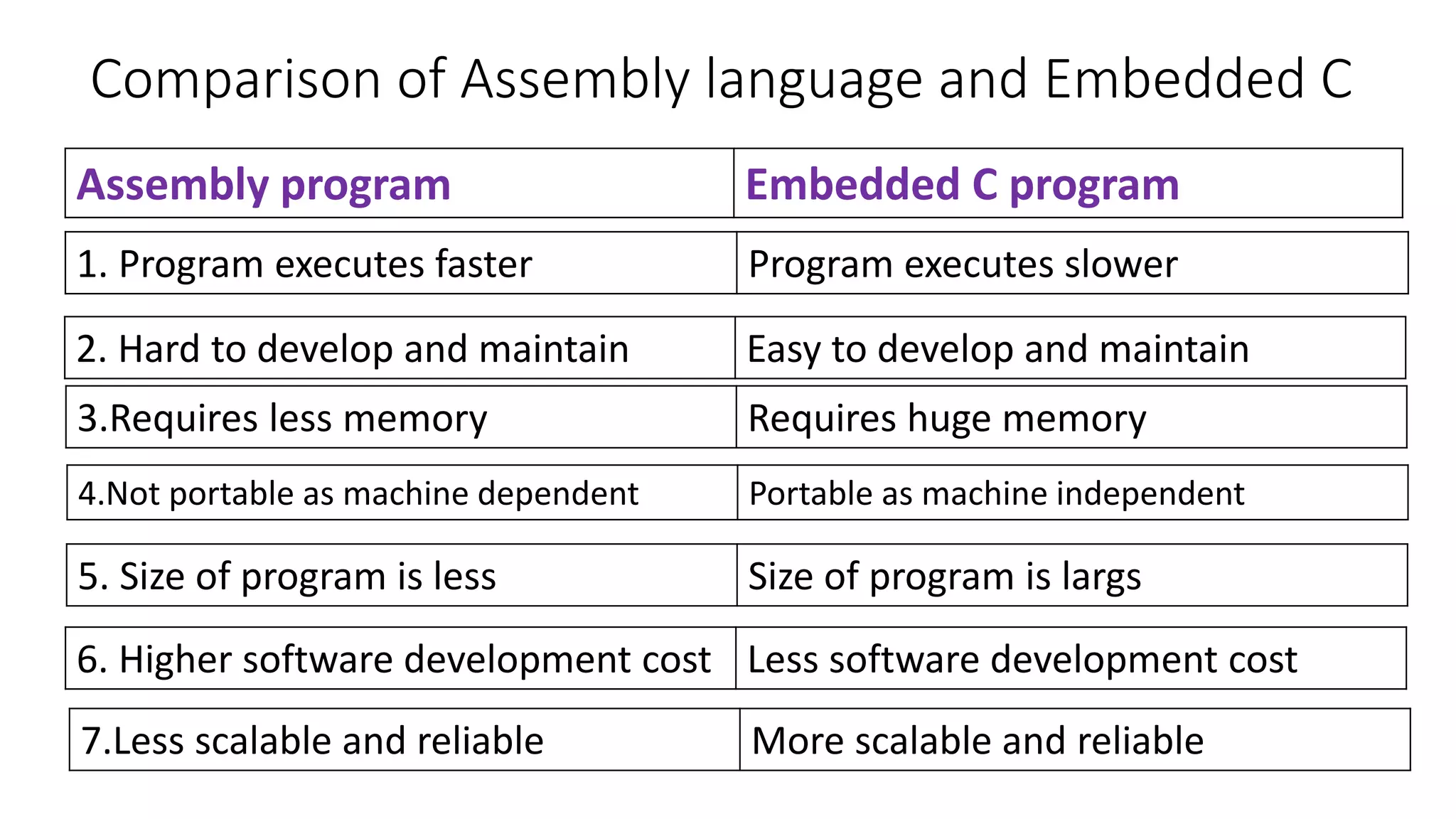 Comparison of Assembly language and Embedded C

| Assembly program | Embedded C program |
|---|---|
| 1. Program executes faster | Program executes slower |
| 2. Hard to develop and maintain | Easy to develop and maintain |
| 3.Requires less memory | Requires huge memory |
| 4.Not portable as machine dependent | Portable as machine independent |
| 5. Size of program is less | Size of program is largs |
| 6. Higher software development cost | Less software development cost |
| 7.Less scalable and reliable | More scalable and reliable |